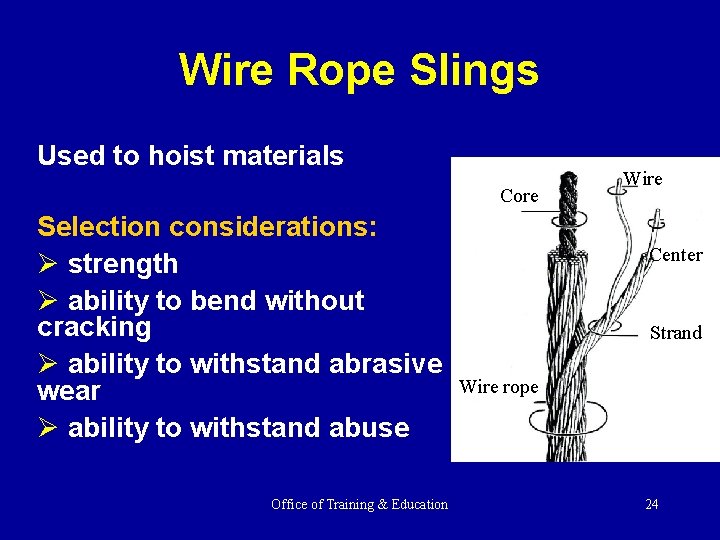 Wire Rope Slings

Used to hoist materials

Selection considerations:

➢ strength

➢ ability to bend without cracking

➢ ability to withstand abrasive wear

➢ ability to withstand abuse

Core

Wire

Center

Strand

Wire rope

Office of Training & Education

24